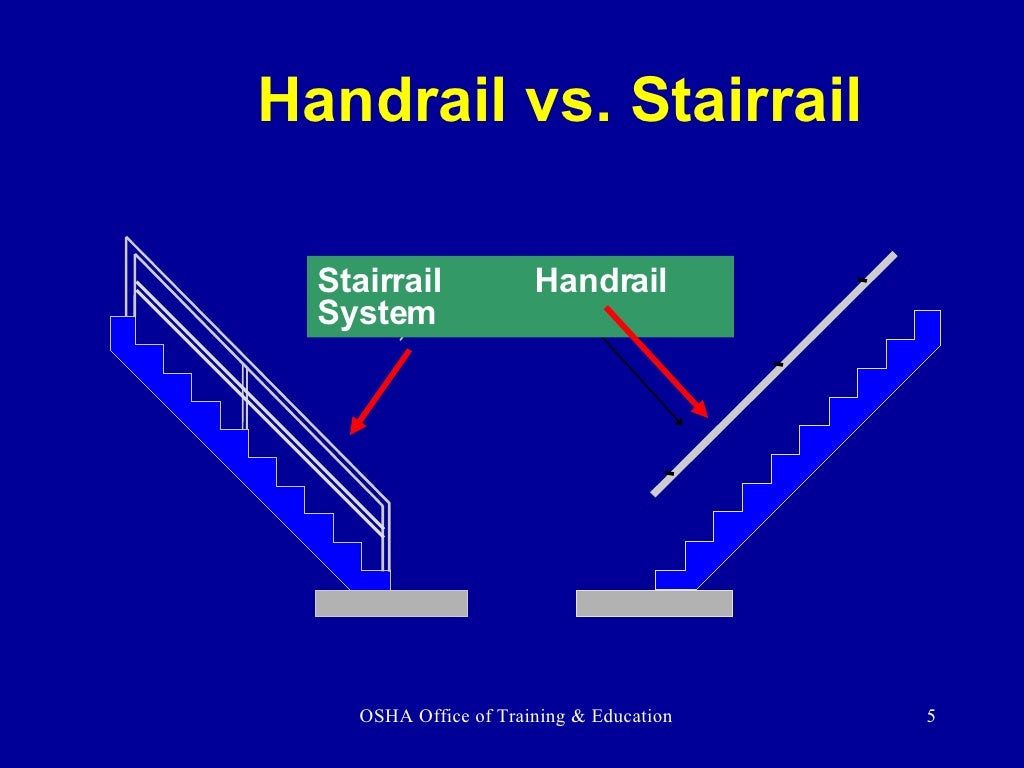 Handrail vs. Stairrail

Stairrail System

Handrail

OSHA Office of Training & Education

5